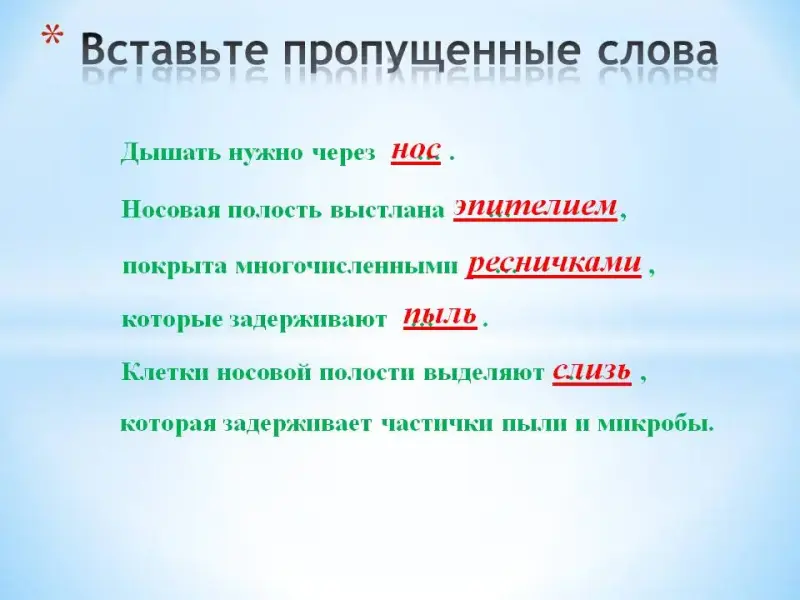 * Вставьте пропущенные слова

Дышать нужно через нос .

Носовая полость выстлана эпителием,

покрыта многочисленными ресничками ,

которые задерживают пыль .

Клетки носовой полости выделяют слизь ,

которая задерживает частички пыли и микробы.